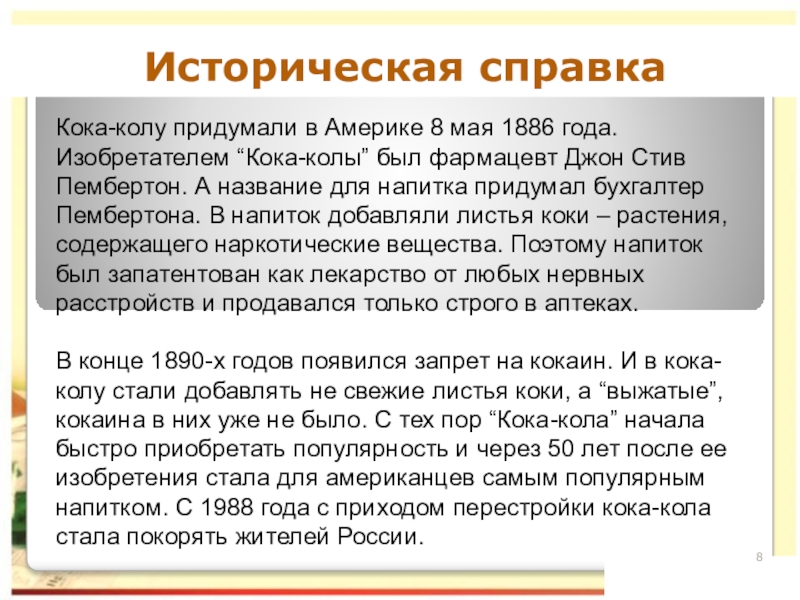 Историческая справка

Кока-колу придумали в Америке 8 мая 1886 года. Изобретателем “Кока-колы” был фармацевт Джон Стив Пембертон. А название для напитка придумал бухгалтер Пембертона. В напиток добавляли листья коки – растения, содержащего наркотические вещества. Поэтому напиток был запатентован как лекарство от любых нервных расстройств и продавался только строго в аптеках.

В конце 1890-х годов появился запрет на кокаин. И в кока-колу стали добавлять не свежие листья коки, а “выжатые”, кокаина в них уже не было. С тех пор “Кока-кола” начала быстро приобретать популярность и через 50 лет после ее изобретения стала для американцев самым популярным напитком. С 1988 года с приходом перестройки кока-кола стала покорять жителей России.

8